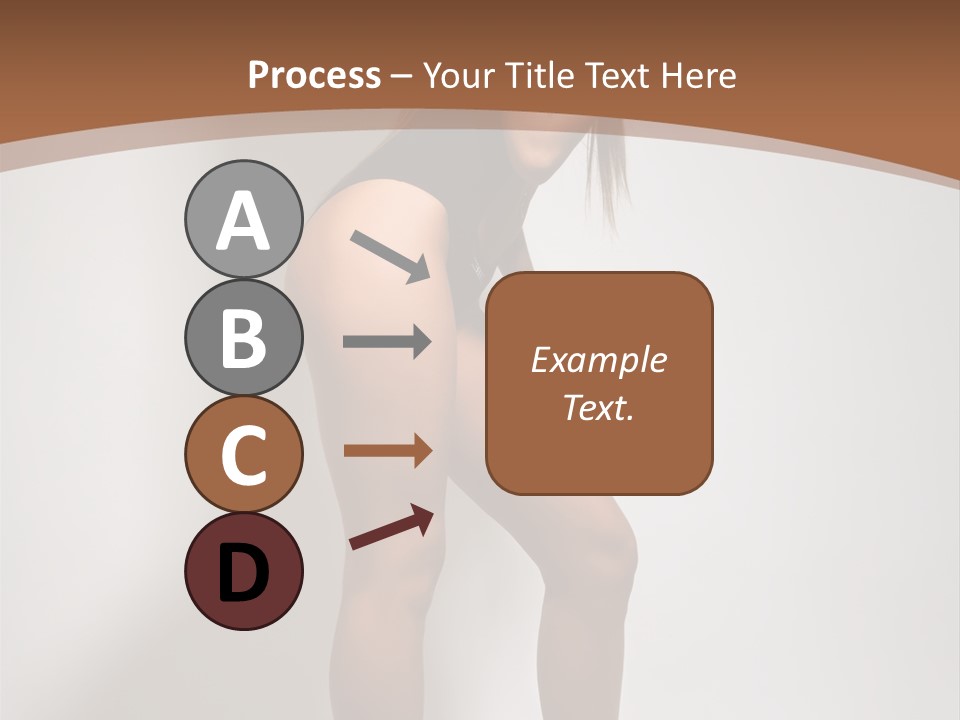 Process – Your Title Text Here

A

B

C

D

Example Text.